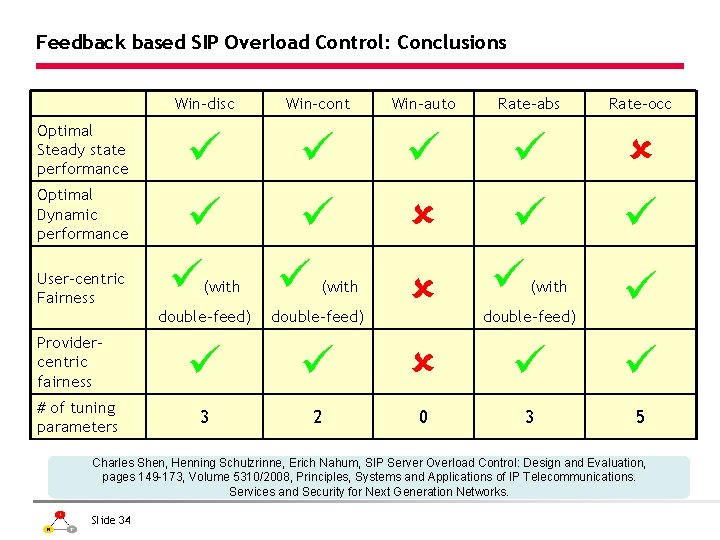 Feedback based SIP Overload Control: Conclusions

| | Win-disc | Win-cont | Win-auto | Rate-abs | Rate-occ |
|---|---|---|---|---|---|
| Optimal Steady state performance | ✓ | ✓ | ✓ | ✓ | ✗ |
| Optimal Dynamic performance | ✓ | ✓ | ✗ | ✓ | ✓ |
| User-centric Fairness | ✓ (with double-feed) | ✓ (with double-feed) | ✗ | ✓ (with double-feed) | ✓ |
| Provider-centric fairness | ✓ | ✓ | ✗ | ✓ | ✓ |
| # of tuning parameters | 3 | 2 | 0 | 3 | 5 |

Charles Shen, Henning Schulzrinne, Erich Nahum, SIP Server Overload Control: Design and Evaluation, pages 149-173, Volume 5310/2008, Principles, Systems and Applications of IP Telecommunications. Services and Security for Next Generation Networks.

Slide 34